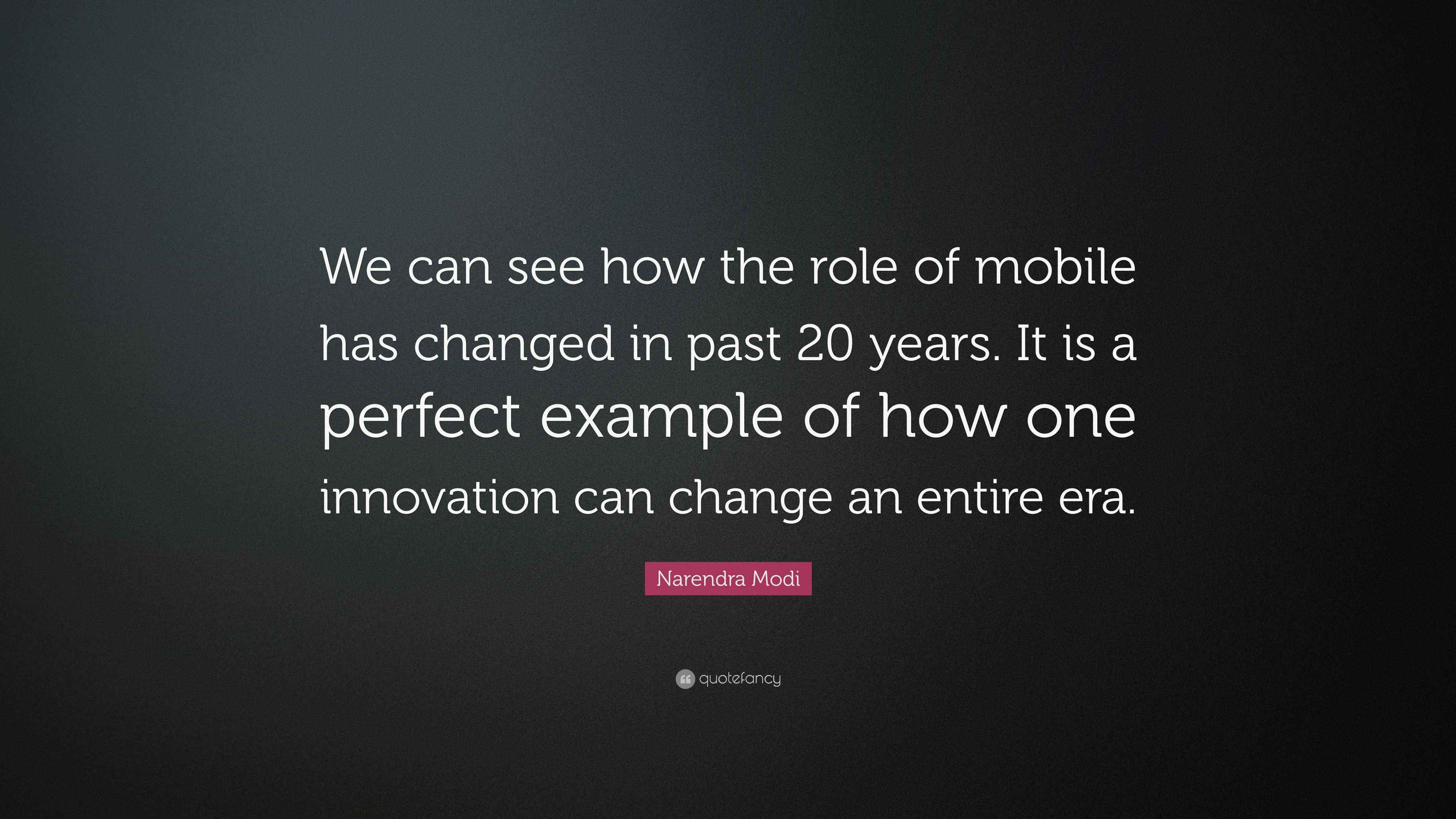 We can see how the role of mobile has changed in past 20 years. It is a perfect example of how one innovation can change an entire era.

Narendra Modi

quotefancy